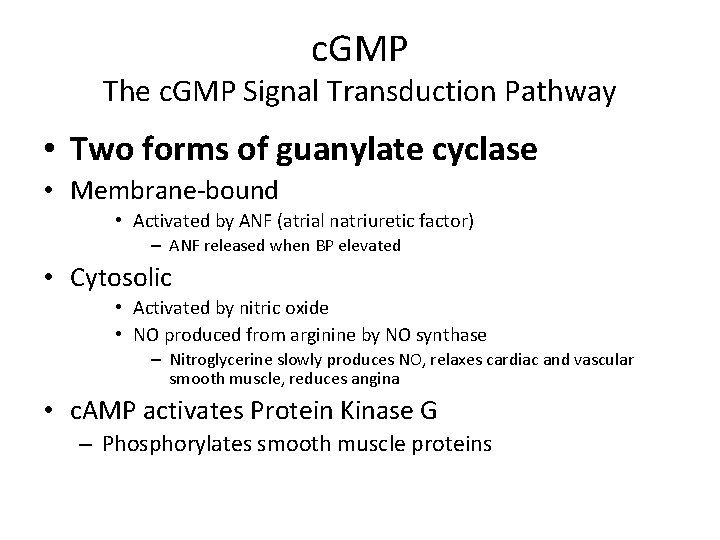 cGMP
The cGMP Signal Transduction Pathway

• Two forms of guanylate cyclase
• Membrane-bound
  • Activated by ANF (atrial natriuretic factor)
    – ANF released when BP elevated
• Cytosolic
  • Activated by nitric oxide
  • NO produced from arginine by NO synthase
    – Nitroglycerine slowly produces NO, relaxes cardiac and vascular smooth muscle, reduces angina
• cAMP activates Protein Kinase G
  – Phosphorylates smooth muscle proteins